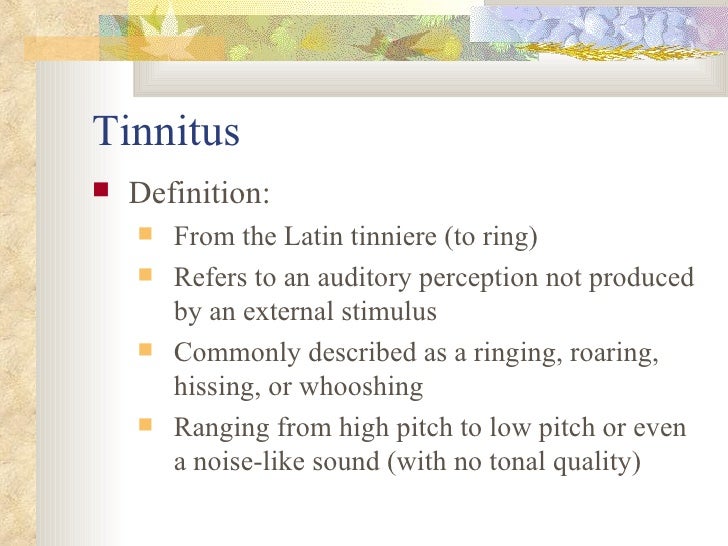 Tinnitus

Definition:

From the Latin tinniere (to ring)

Refers to an auditory perception not produced by an external stimulus

Commonly described as a ringing, roaring, hissing, or whooshing

Ranging from high pitch to low pitch or even a noise-like sound (with no tonal quality)